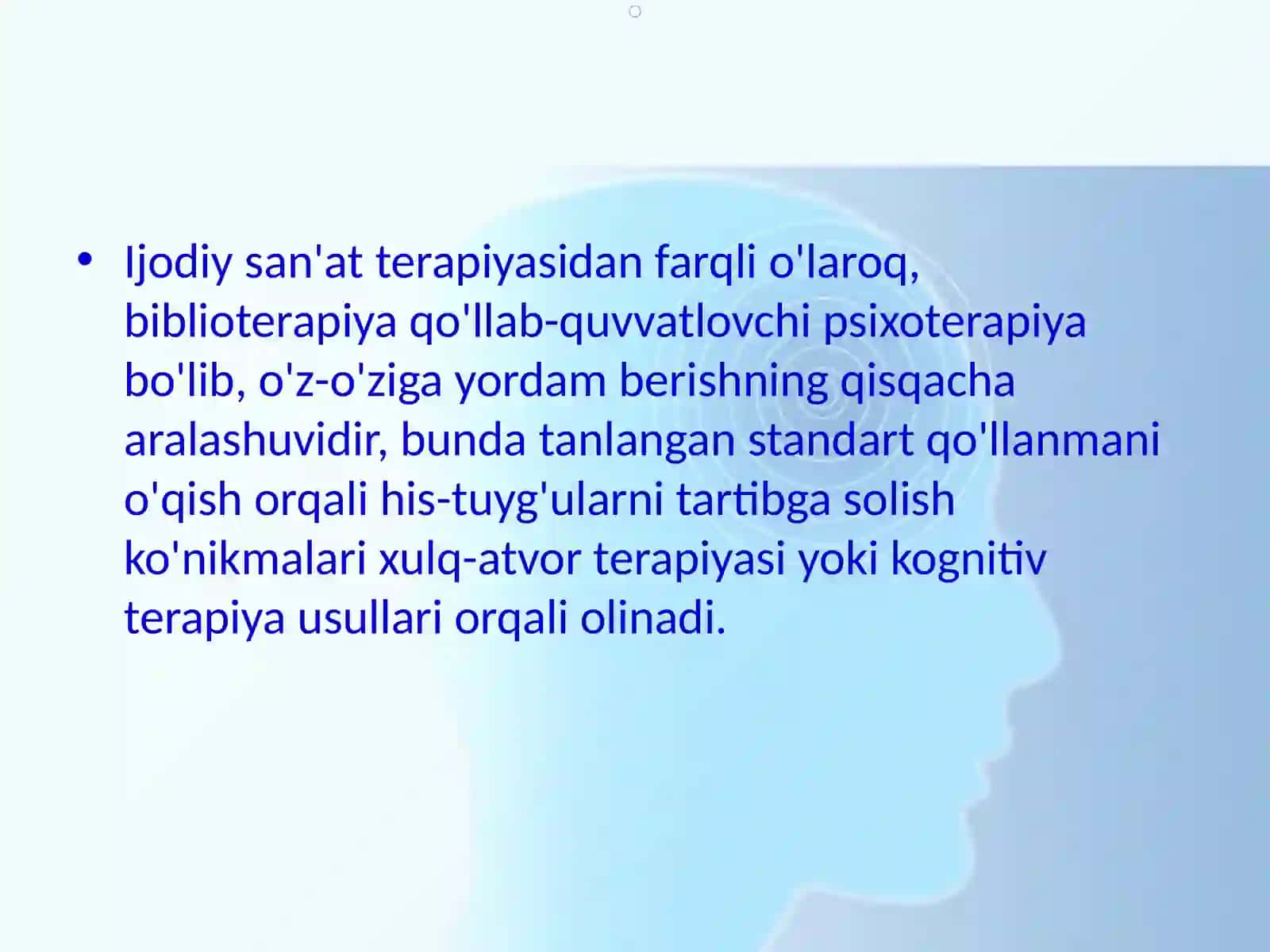 • Ijodiy san'at terapiyasidan farqli o'laroq, biblioterapiya qo'llab-quvvatlovchi psixoterapiya bo'lib, o'z-o'ziga yordam berishning qisqacha aralashuvidir, bunda tanlangan standart qo'llanmani o'qish orqali his-tuyg'ularni tartibga solish ko'nikmalari xulq-atvor terapiyasi yoki kognitiv terapiya usullari orqali olinadi.